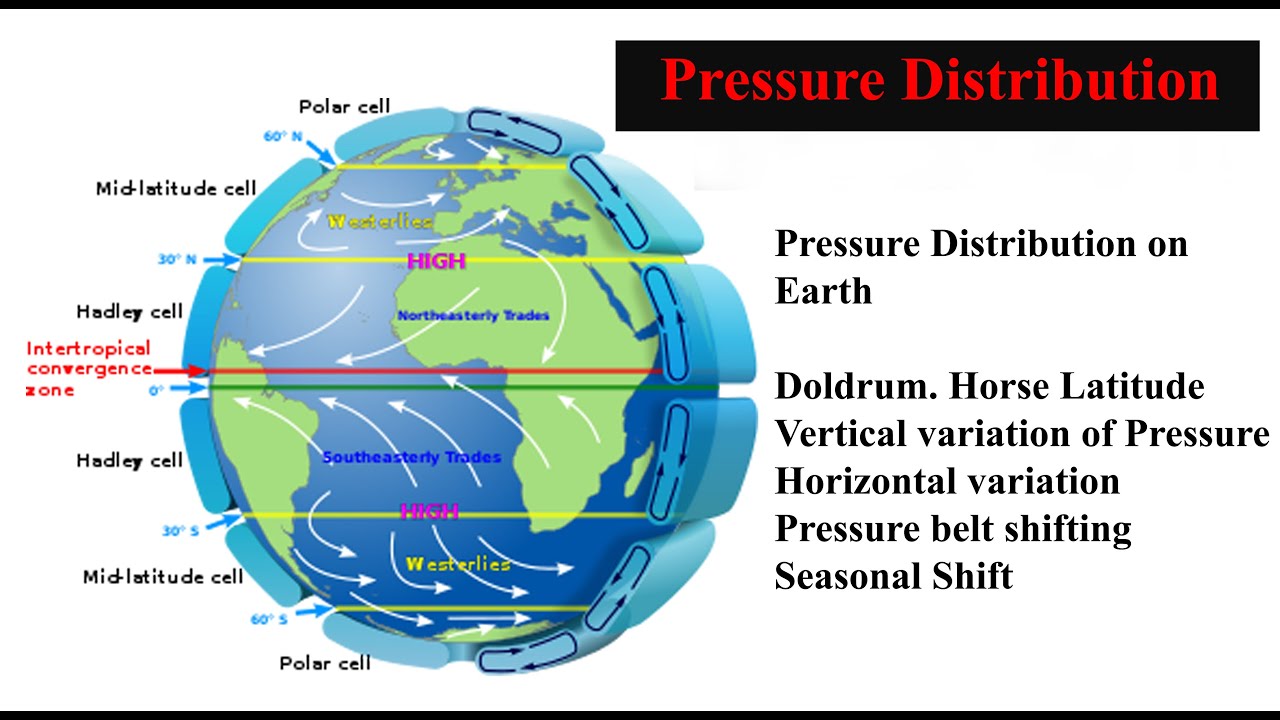 Pressure Distribution

Polar cell
60° N
Mid-latitude cell
Westerlies
30° N
HIGH
Hadley cell
Northeasterly Trades
Intertropical convergence zone
0°
Hadley cell
Southeasterly Trades
HIGH
30° S
Mid-latitude cell
Westerlies
60° S
Polar cell

Pressure Distribution on Earth

Doldrum. Horse Latitude
Vertical variation of Pressure
Horizontal variation
Pressure belt shifting
Seasonal Shift